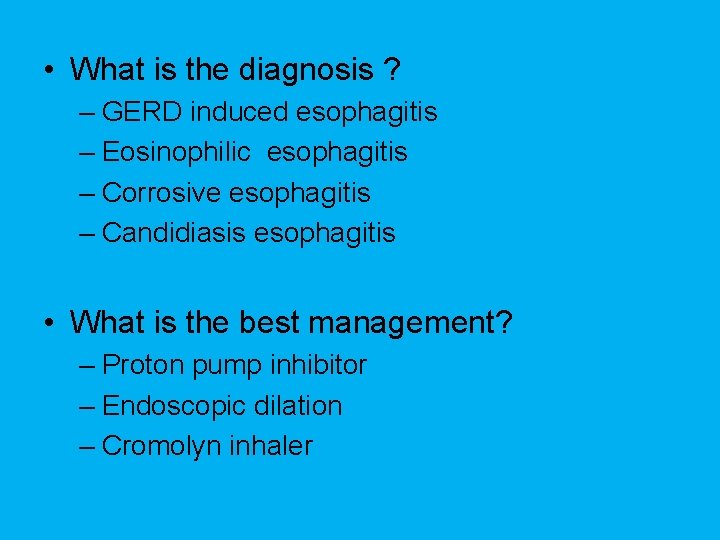 • What is the diagnosis ?
– GERD induced esophagitis
– Eosinophilic esophagitis
– Corrosive esophagitis
– Candidiasis esophagitis

• What is the best management?
– Proton pump inhibitor
– Endoscopic dilation
– Cromolyn inhaler